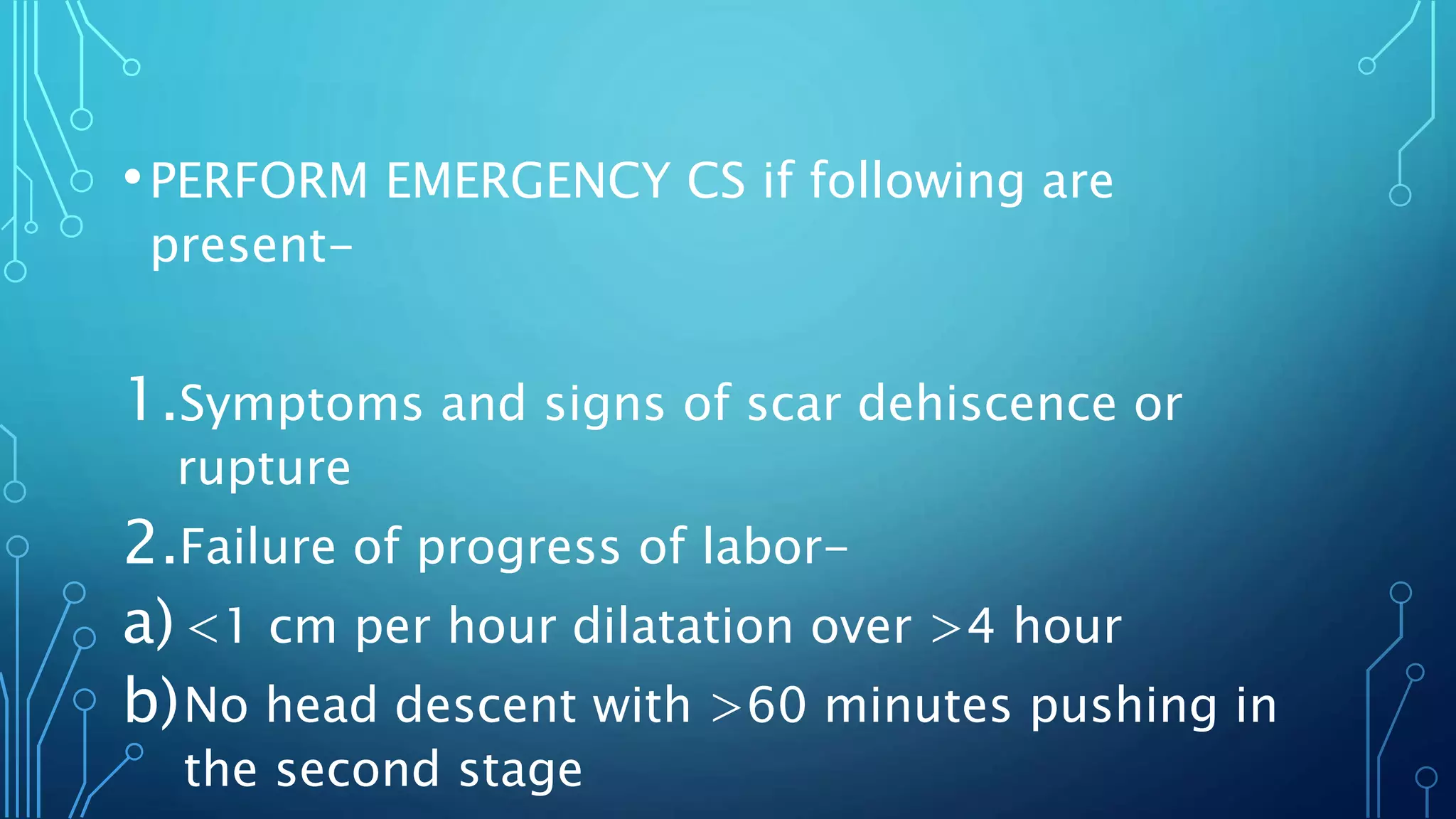 • PERFORM EMERGENCY CS if following are present–

1. Symptoms and signs of scar dehiscence or rupture
2. Failure of progress of labor–
a) <1 cm per hour dilatation over >4 hour
b) No head descent with >60 minutes pushing in the second stage